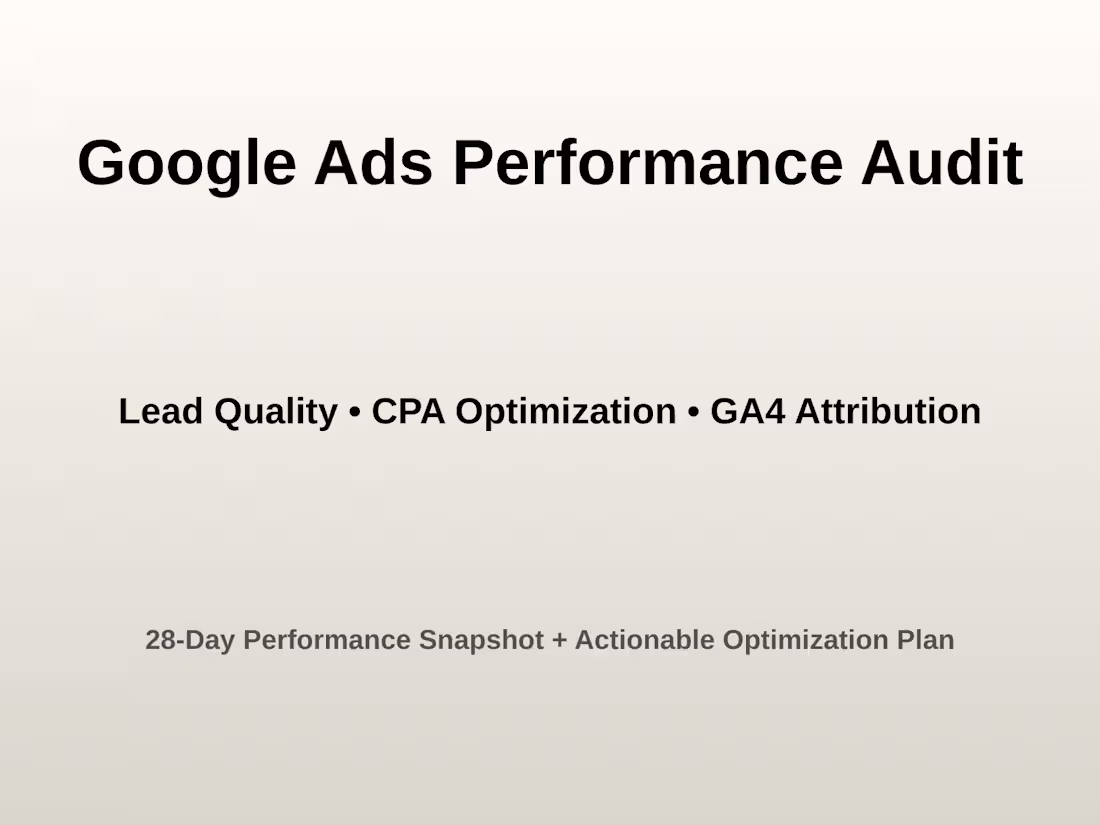 Google Ads Performance Audit

Lead Quality • CPA Optimization • GA4 Attribution

28-Day Performance Snapshot + Actionable Optimization Plan